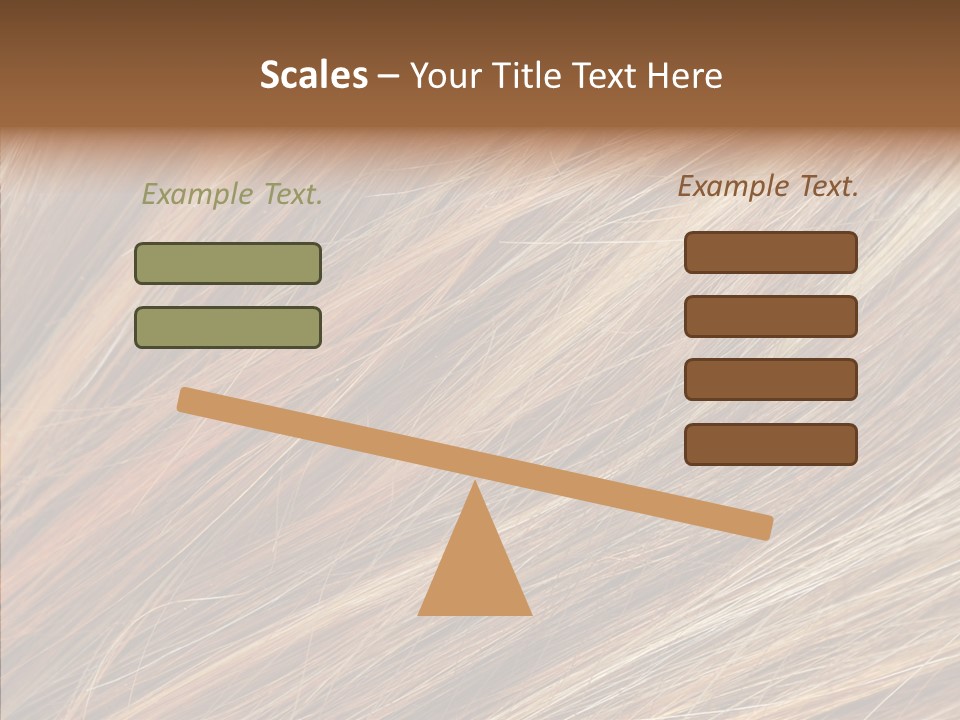 Scales – Your Title Text Here

Example Text.

Example Text.